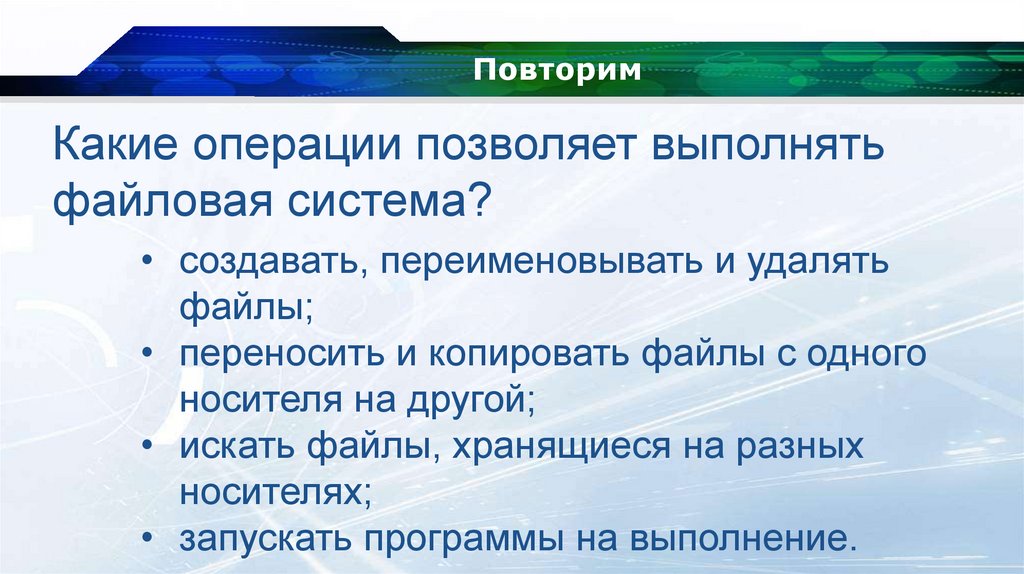 Повторим

Какие операции позволяет выполнять файловая система?

• создавать, переименовывать и удалять файлы;
• переносить и копировать файлы с одного носителя на другой;
• искать файлы, хранящиеся на разных носителях;
• запускать программы на выполнение.